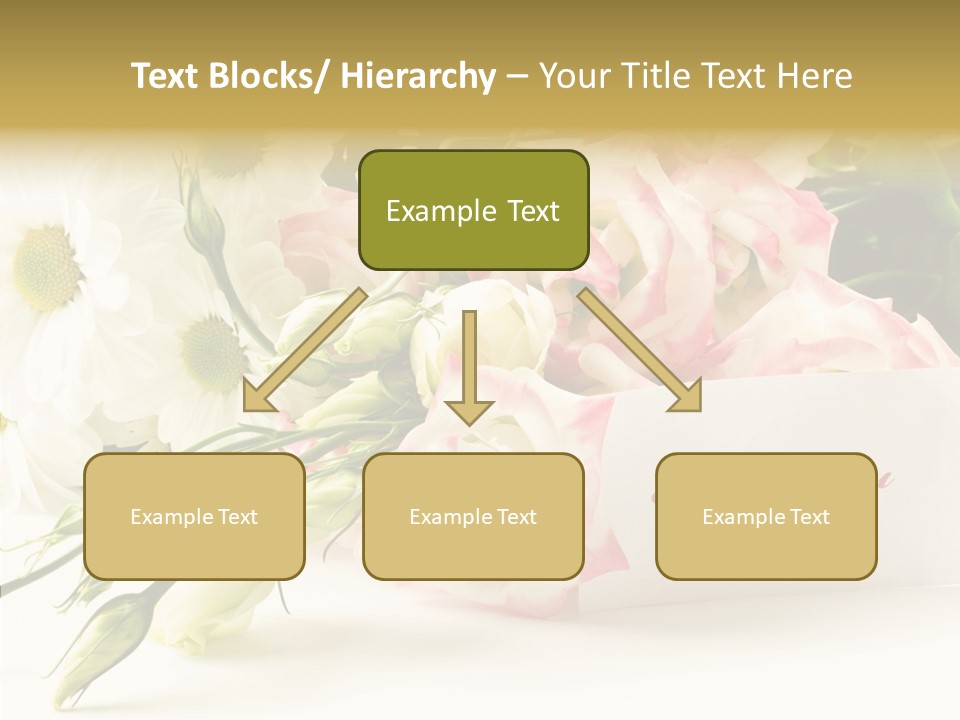 Text Blocks/ Hierarchy – Your Title Text Here

Example Text

Example Text

Example Text

Example Text